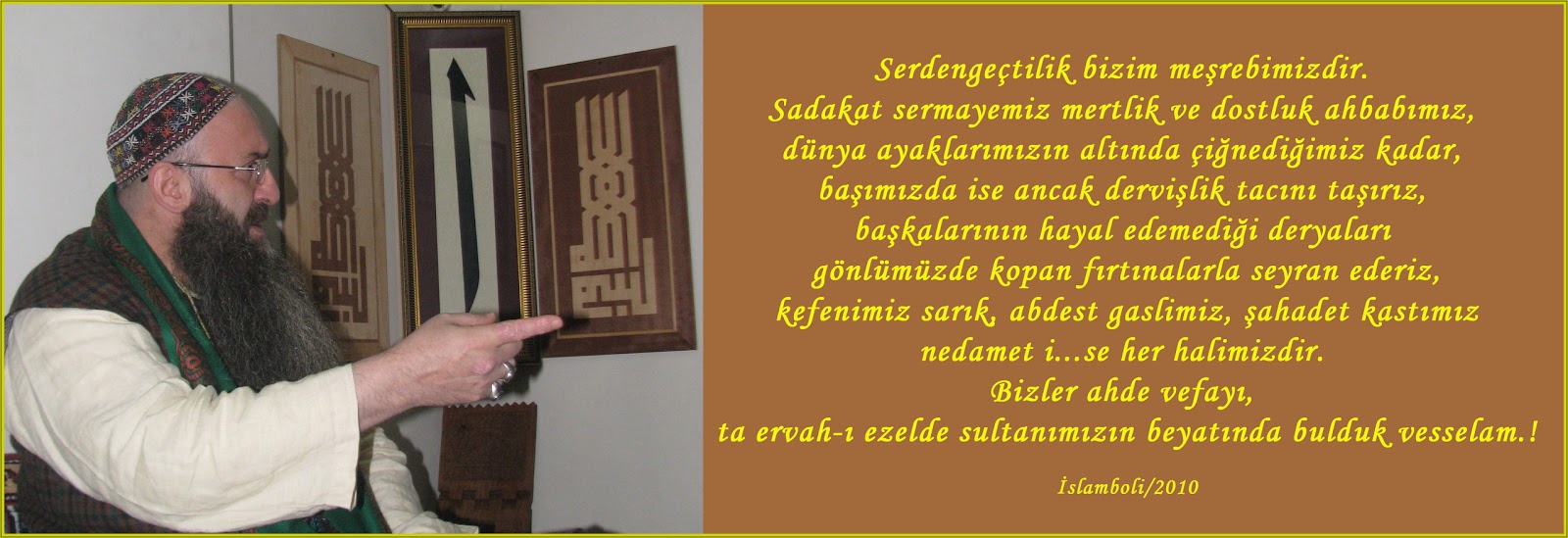 Serdengeçtilik bizim meşrebimizdir.
Sadakat sermayemiz mertlik ve dostluk ahbabımız,
dünya ayaklarımızın altında çiğnediğimiz kadar,
başımızda ise ancak dervişlik tacını taşırız,
başkalarının hayal edemediği deryaları
gönlümüzde kopan fırtınalarla seyran ederiz,
kefenimiz sarık, abdest gaslimiz, şahadet kastımız
nedamet i...se her halimizdir.
Bizler ahde vefayı,
ta ervah-ı ezelde sultanımızın beyatında bulduk vesselam.!

İslamboli/2010